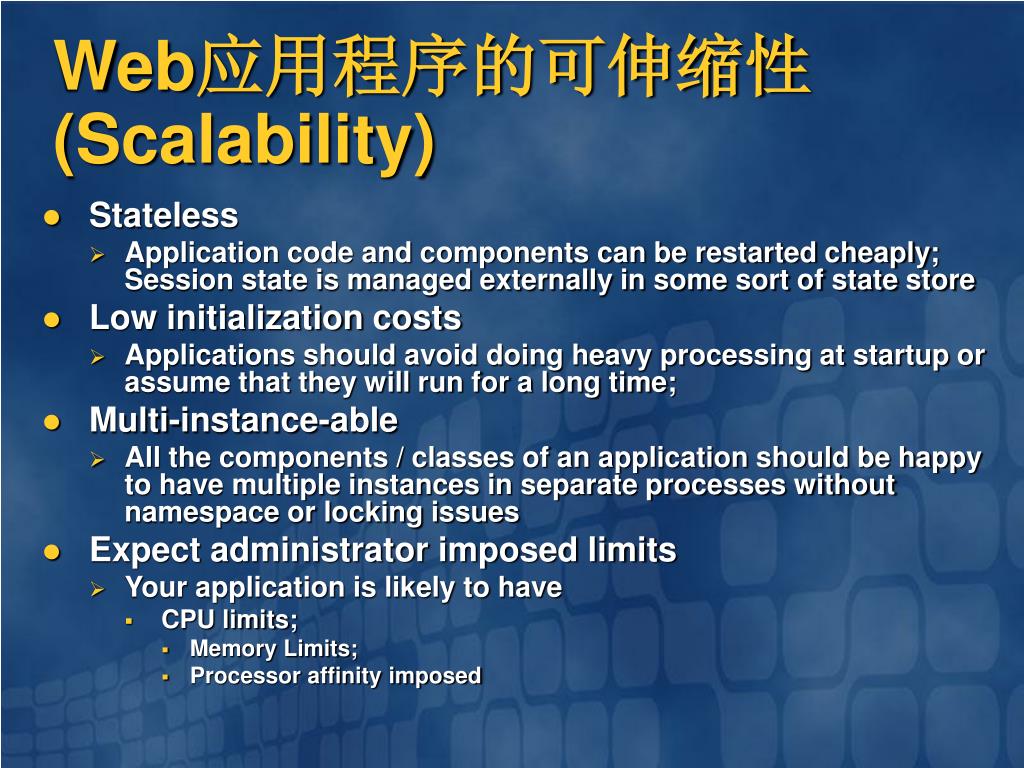 Web应用程序的可伸缩性 (Scalability)

- Stateless
  - Application code and components can be restarted cheaply; Session state is managed externally in some sort of state store
- Low initialization costs
  - Applications should avoid doing heavy processing at startup or assume that they will run for a long time;
- Multi-instance-able
  - All the components / classes of an application should be happy to have multiple instances in separate processes without namespace or locking issues
- Expect administrator imposed limits
  - Your application is likely to have
    - CPU limits;
      - Memory Limits;
      - Processor affinity imposed